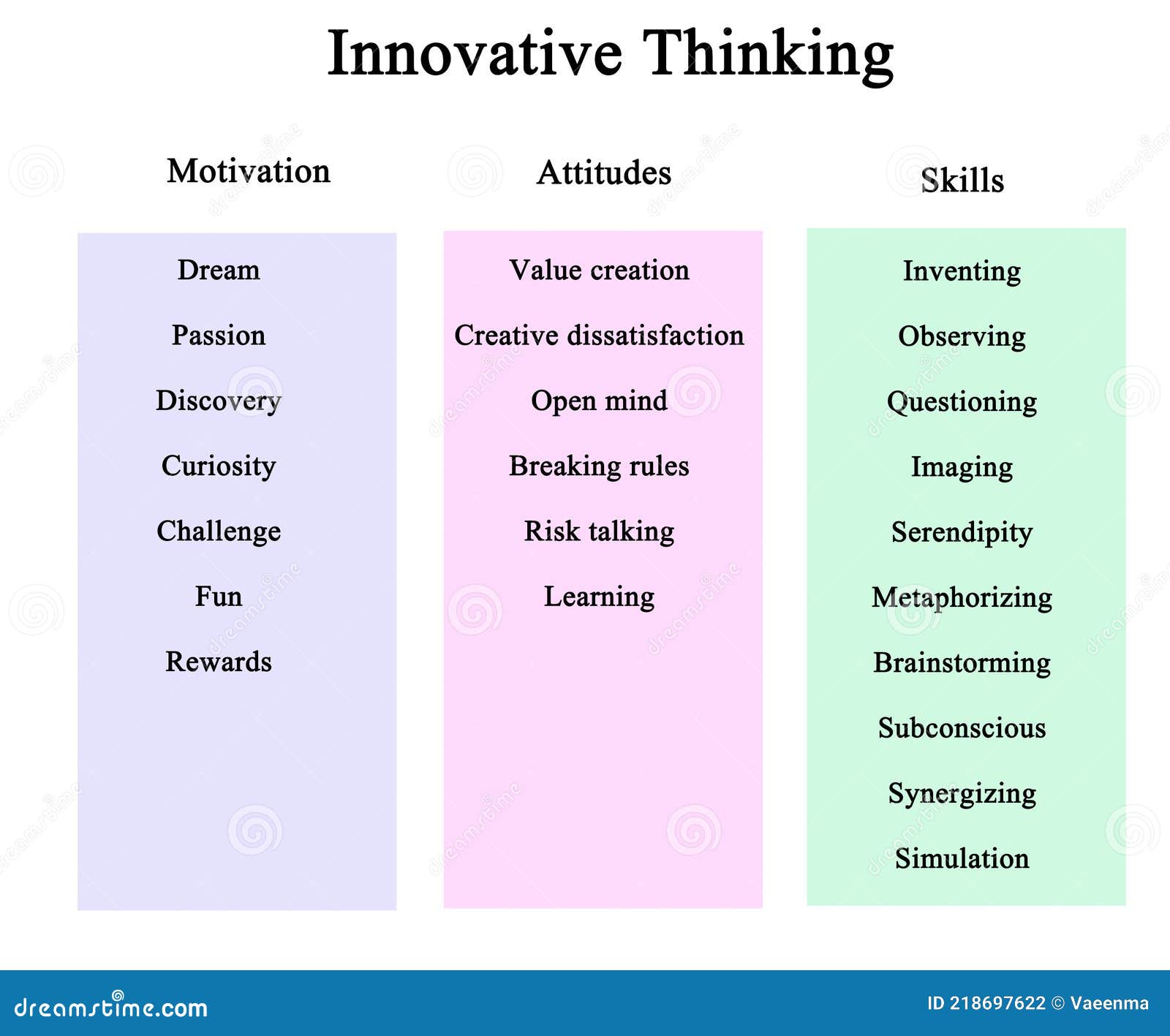 Innovative Thinking

Motivation

Dream

Passion

Discovery

Curiosity

Challenge

Fun

Rewards

Attitudes

Value creation

Creative dissatisfaction

Open mind

Breaking rules

Risk talking

Learning

Skills

Inventing

Observing

Questioning

Imaging

Serendipity

Metaphorizing

Brainstorming

Subconscious

Synergizing

Simulation

dreamstime.com

ID 218697622 © Vaeenma